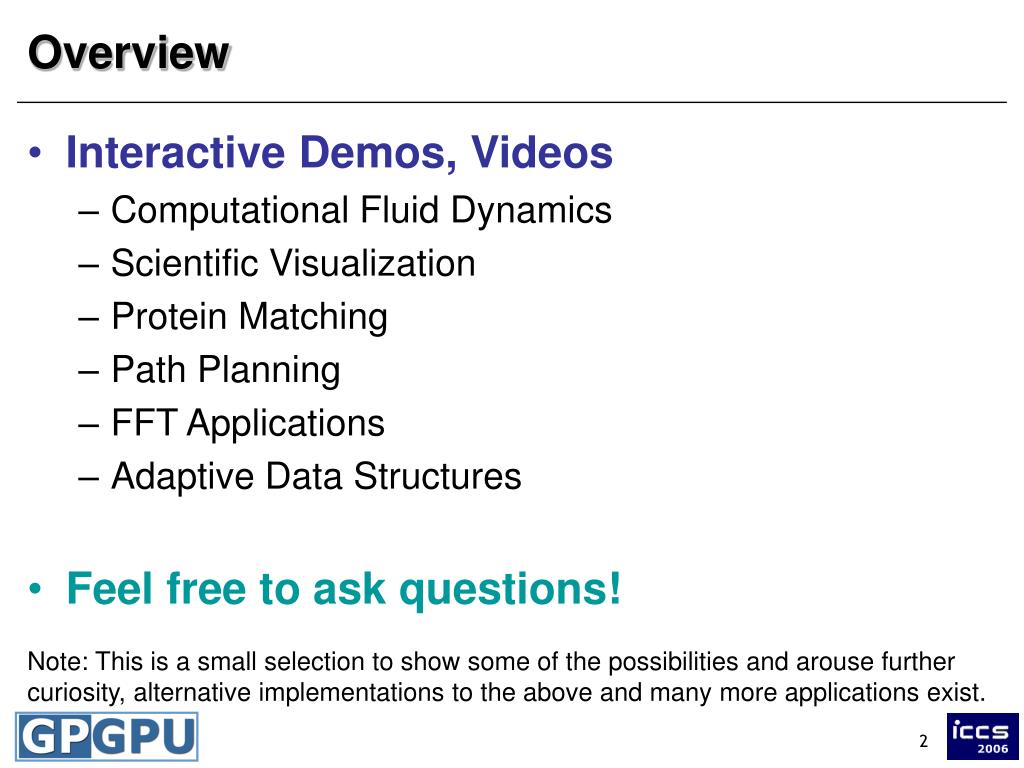 Overview

• Interactive Demos, Videos
– Computational Fluid Dynamics
– Scientific Visualization
– Protein Matching
– Path Planning
– FFT Applications
– Adaptive Data Structures

• Feel free to ask questions!

Note: This is a small selection to show some of the possibilities and arouse further curiosity, alternative implementations to the above and many more applications exist.

GPGPU

2

iccs 2006